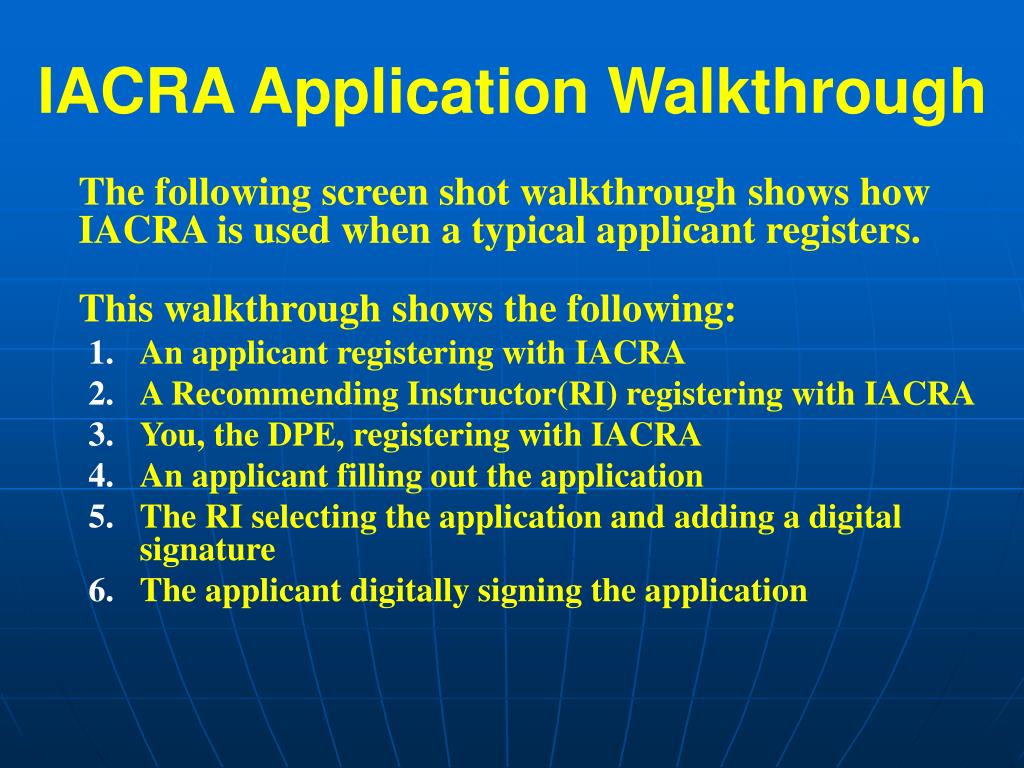 IACRA Application Walkthrough

The following screen shot walkthrough shows how IACRA is used when a typical applicant registers.

This walkthrough shows the following:

1. An applicant registering with IACRA
2. A Recommending Instructor(RI) registering with IACRA
3. You, the DPE, registering with IACRA
4. An applicant filling out the application
5. The RI selecting the application and adding a digital signature
6. The applicant digitally signing the application